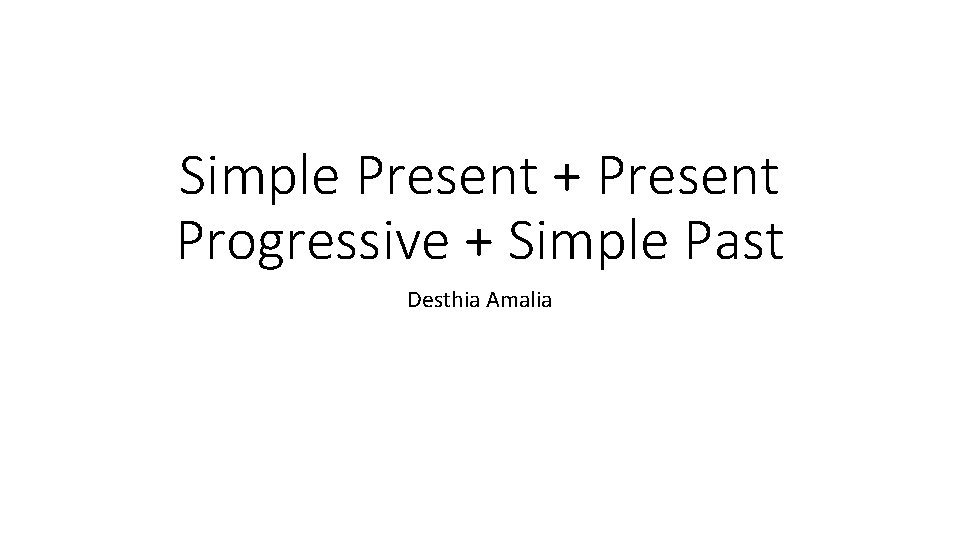 Simple Present + Present Progressive + Simple Past

Desthia Amalia